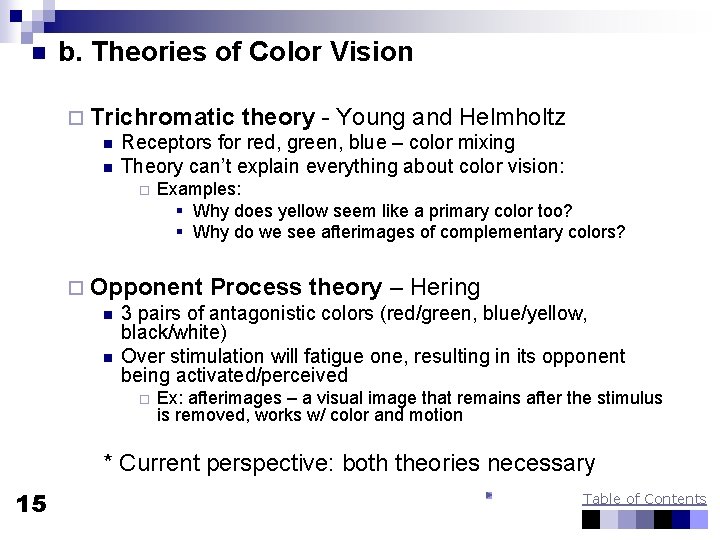 b. Theories of Color Vision

Trichromatic theory - Young and Helmholtz

Receptors for red, green, blue – color mixing

Theory can't explain everything about color vision:

Examples:

Why does yellow seem like a primary color too?

Why do we see afterimages of complementary colors?

Opponent Process theory – Hering

3 pairs of antagonistic colors (red/green, blue/yellow, black/white)

Over stimulation will fatigue one, resulting in its opponent being activated/perceived

Ex: afterimages – a visual image that remains after the stimulus is removed, works w/ color and motion

* Current perspective: both theories necessary

15

Table of Contents